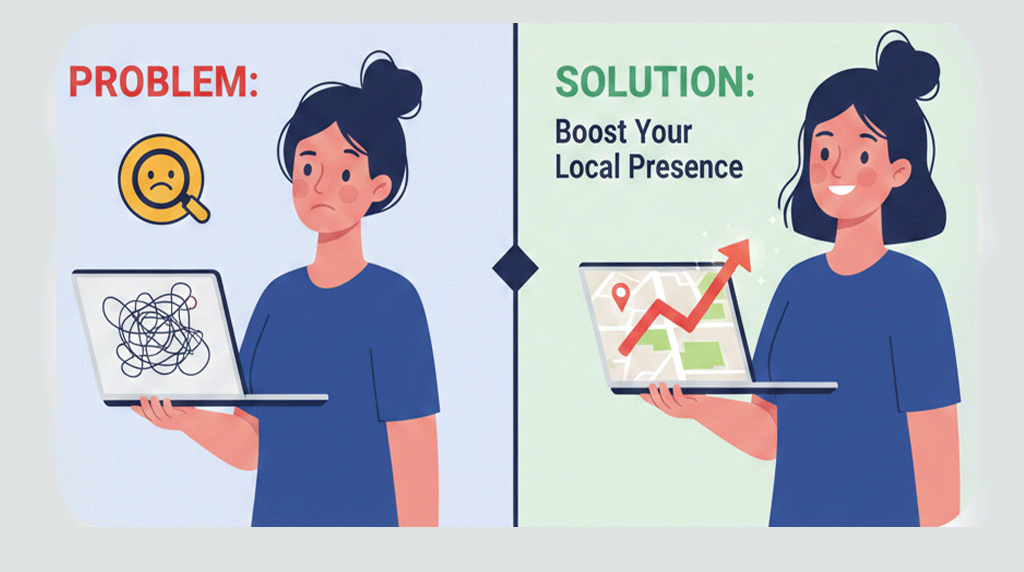 PROBLEM:

SOLUTION:
Boost Your Local Presence